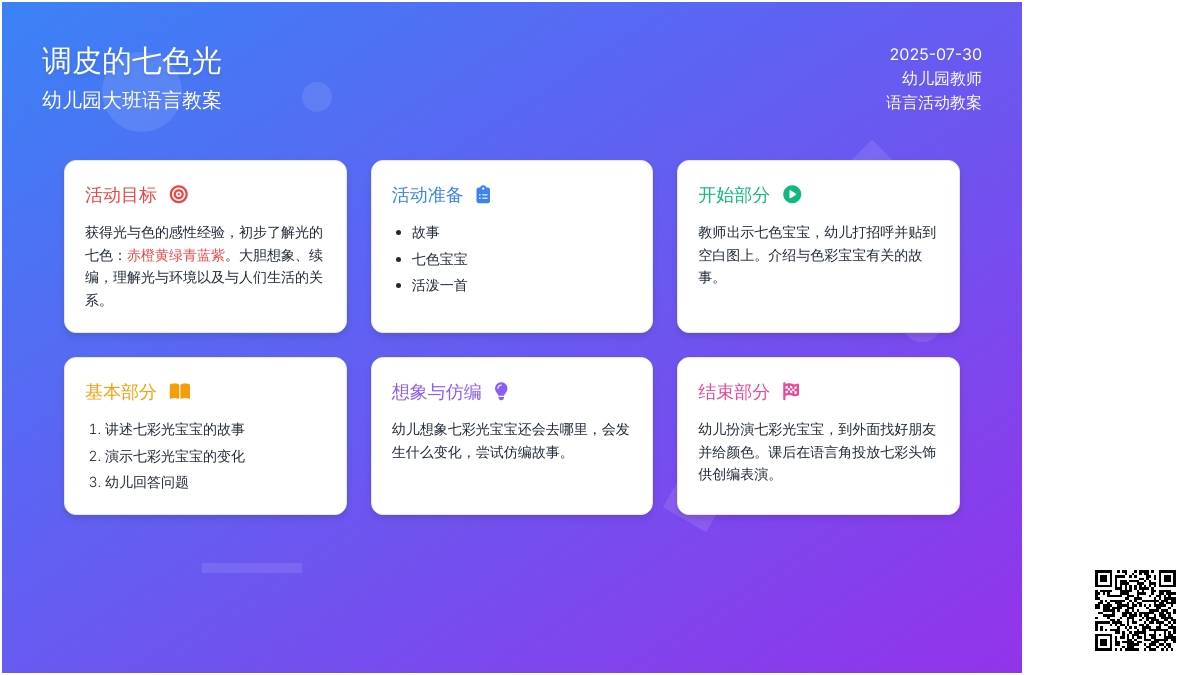 调皮的七色光
幼儿园大班语言教案

2025-07-30
幼儿园教师
语言活动教案

活动目标

获得光与色的感性经验，初步了解光的七色：赤橙黄绿青蓝紫。大胆想象、续编，理解光与环境以及与人们生活的关系。

活动准备

- 故事
- 七色宝宝
- 活泼一首

开始部分

教师出示七色宝宝，幼儿打招呼并贴到空白图上。介绍与色彩宝宝有关的故事。

基本部分

1. 讲述七彩光宝宝的故事
2. 演示七彩光宝宝的变化
3. 幼儿回答问题

想象与仿编

幼儿想象七彩光宝宝还会去哪里，会发生什么变化，尝试仿编故事。

结束部分

幼儿扮演七彩光宝宝，到外面找好朋友并给颜色。课后在语言角投放七彩头饰供创编表演。